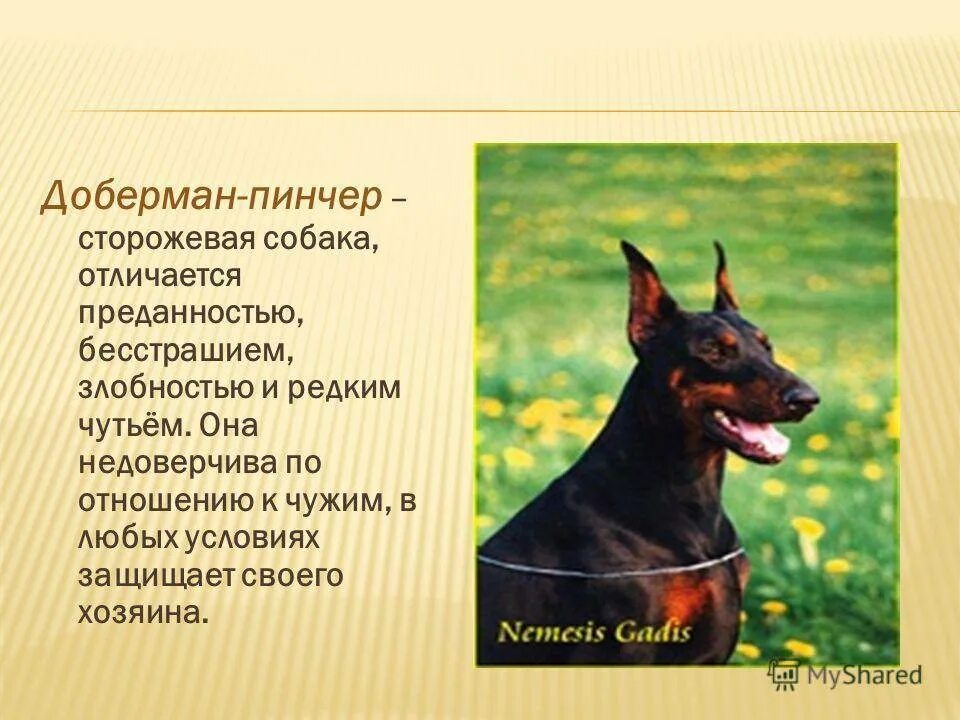 Доберман-пинчер – сторожевая собака, отличается преданностью, бесстрашием, злобностью и редким чутьём. Она недоверчива по отношению к чужим, в любых условиях защищает своего хозяина.

Nemesis Gadis

MyShared